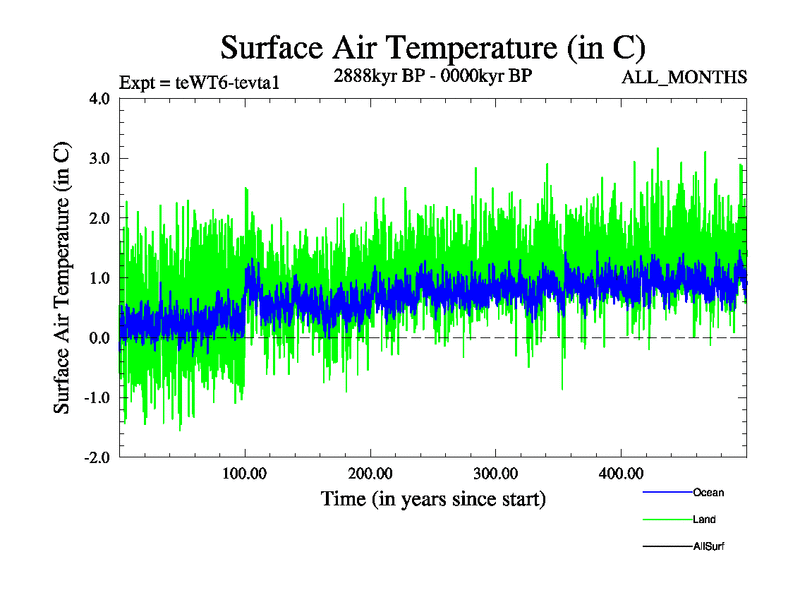 Surface Air Temperature (in C)

Expt = teWT6-tevta1

2888kyr BP - 0000kyr BP

ALL_MONTHS

Surface Air Temperature (in C)

4.0
3.0
2.0
1.0
0.0
-1.0
-2.0

100.00
200.00
300.00
400.00

Time (in years since start)

Ocean
Land
AllSurf